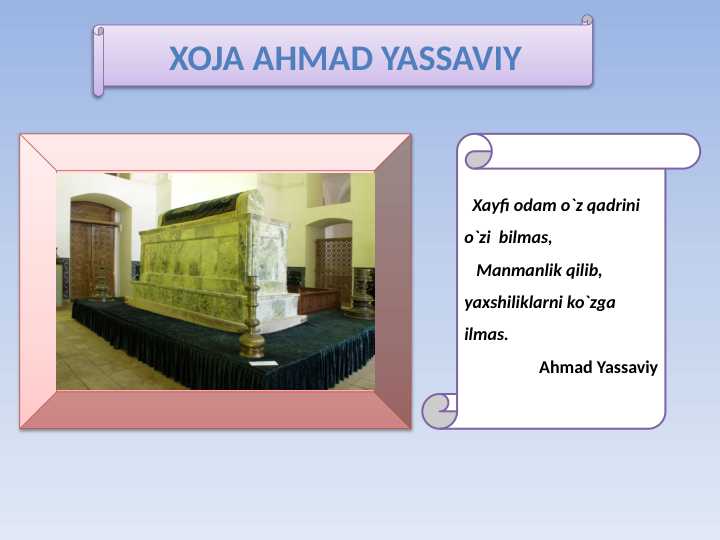 XOJA AHMAD YASSAVIY

Xayfi odam o`z qadrini o`zi bilmas,
Manmanlik qilib, yaxshiliklarni ko`zga ilmas.

Ahmad Yassaviy